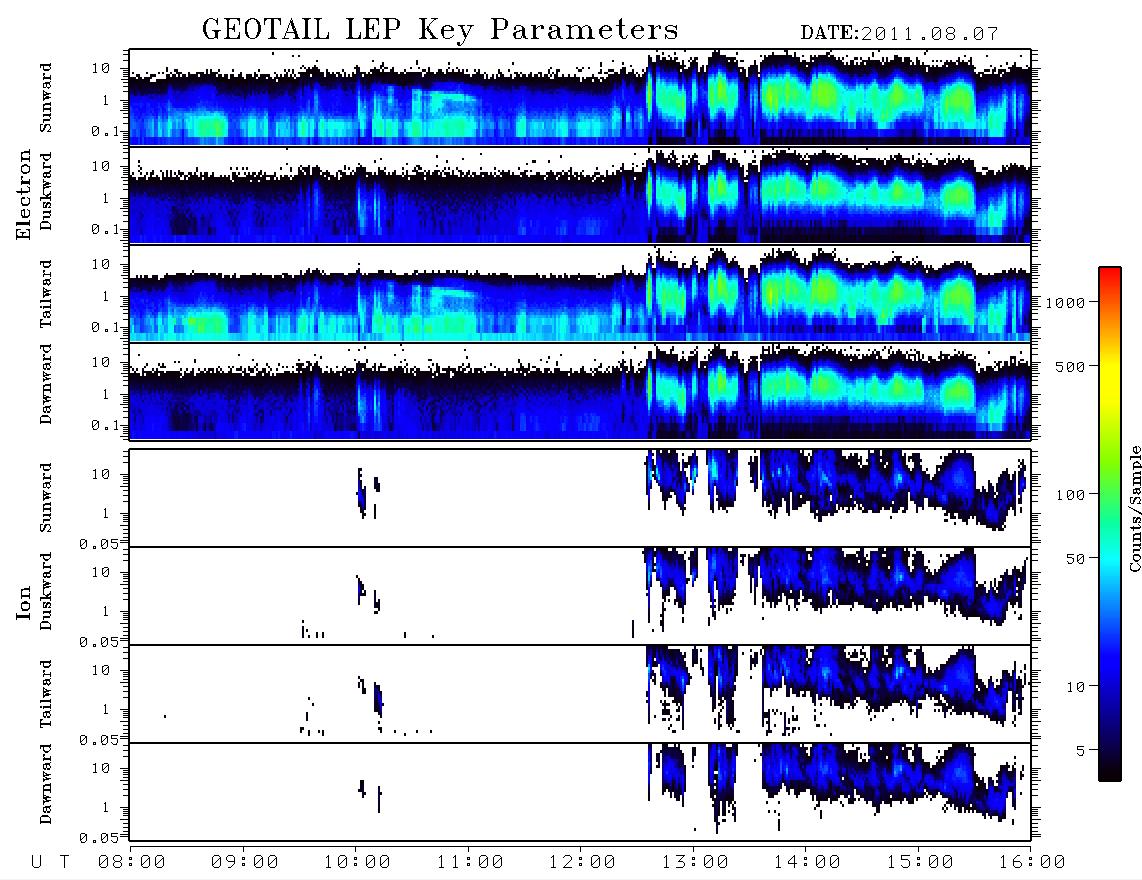 GEOTAIL LEP Key Parameters DATE:2011.08.07

Electron

Sunward
10
1
0.1

Duskward
10
1
0.1

Tailward
10
1
0.1

Dawnward
10
1
0.1

Ion

Sunward
10
1
0.05

Duskward
10
1
0.05

Tailward
10
1
0.05

Dawnward
10
1
0.05

1000
500
100
50
10
5
Counts/Sample

U T 08:00 09:00 10:00 11:00 12:00 13:00 14:00 15:00 16:00